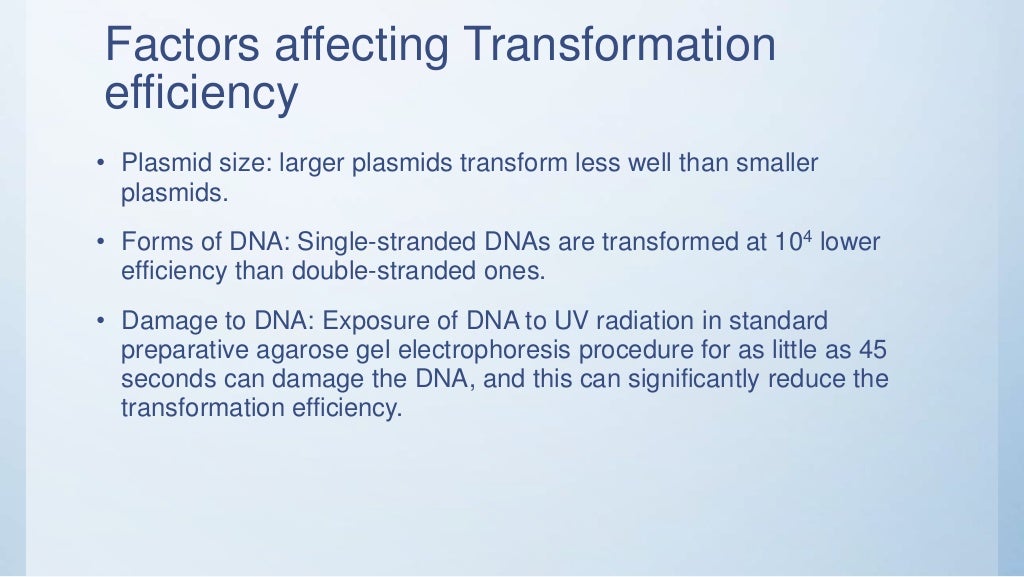 Factors affecting Transformation efficiency

• Plasmid size: larger plasmids transform less well than smaller plasmids.

• Forms of DNA: Single-stranded DNAs are transformed at $10^4$ lower efficiency than double-stranded ones.

• Damage to DNA: Exposure of DNA to UV radiation in standard preparative agarose gel electrophoresis procedure for as little as 45 seconds can damage the DNA, and this can significantly reduce the transformation efficiency.